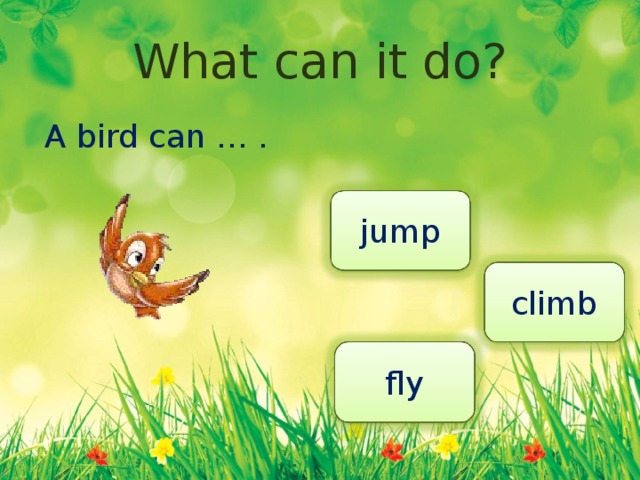 What can it do?

A bird can … .

jump

climb

fly